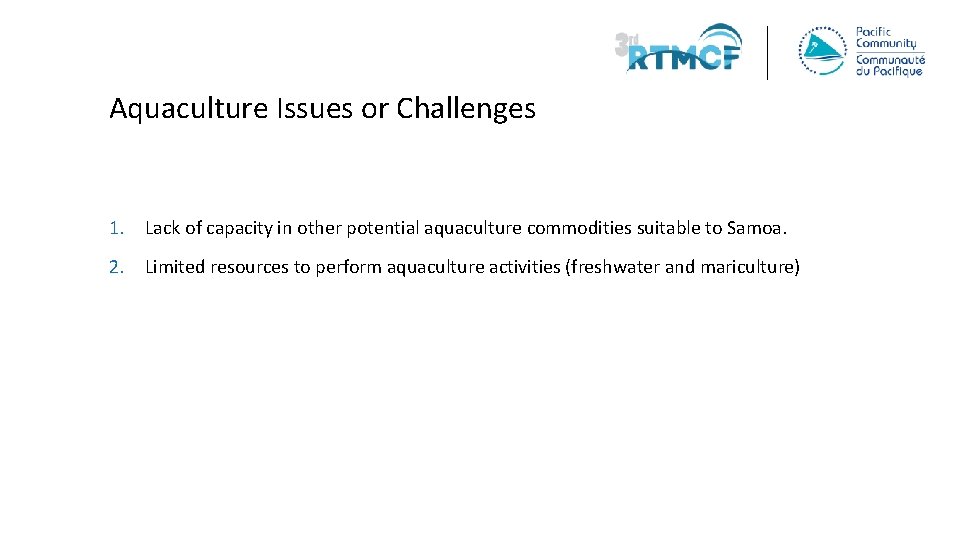 3rd RTMCF

Pacific Community
Communauté du Pacifique

Aquaculture Issues or Challenges

1. Lack of capacity in other potential aquaculture commodities suitable to Samoa.

2. Limited resources to perform aquaculture activities (freshwater and mariculture)